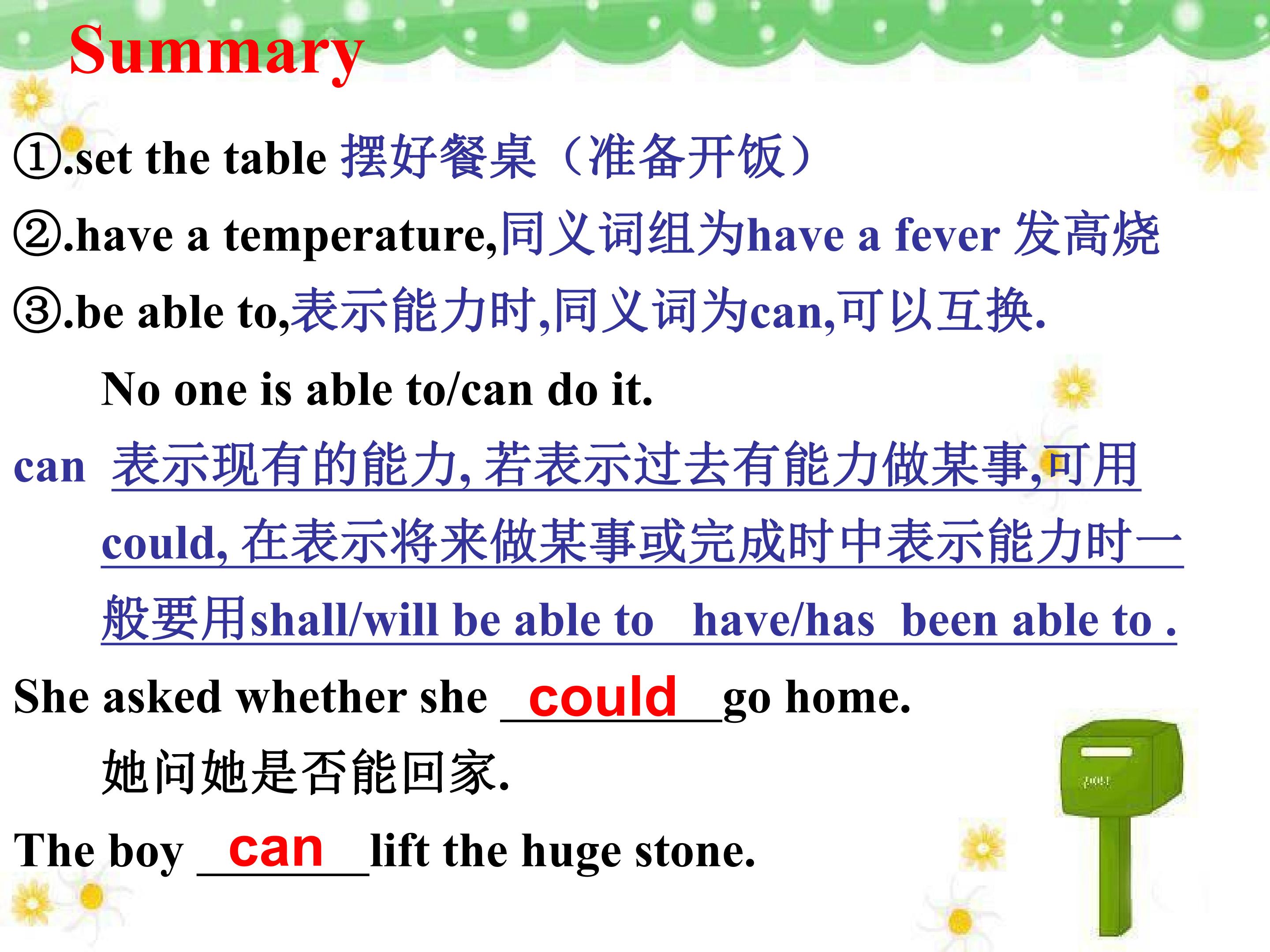 Summary

①.set the table 摆好餐桌（准备开饭）

②.have a temperature,同义词组为have a fever 发高烧

③.be able to,表示能力时,同义词为can,可以互换.

No one is able to/can do it.

can 表示现有的能力,若表示过去有能力做某事,可用could,在表示将来做某事或完成时中表示能力时一般要用shall/will be able to have/has been able to .

She asked whether she could go home.

她问她是否能回家.

The boy can lift the huge stone.